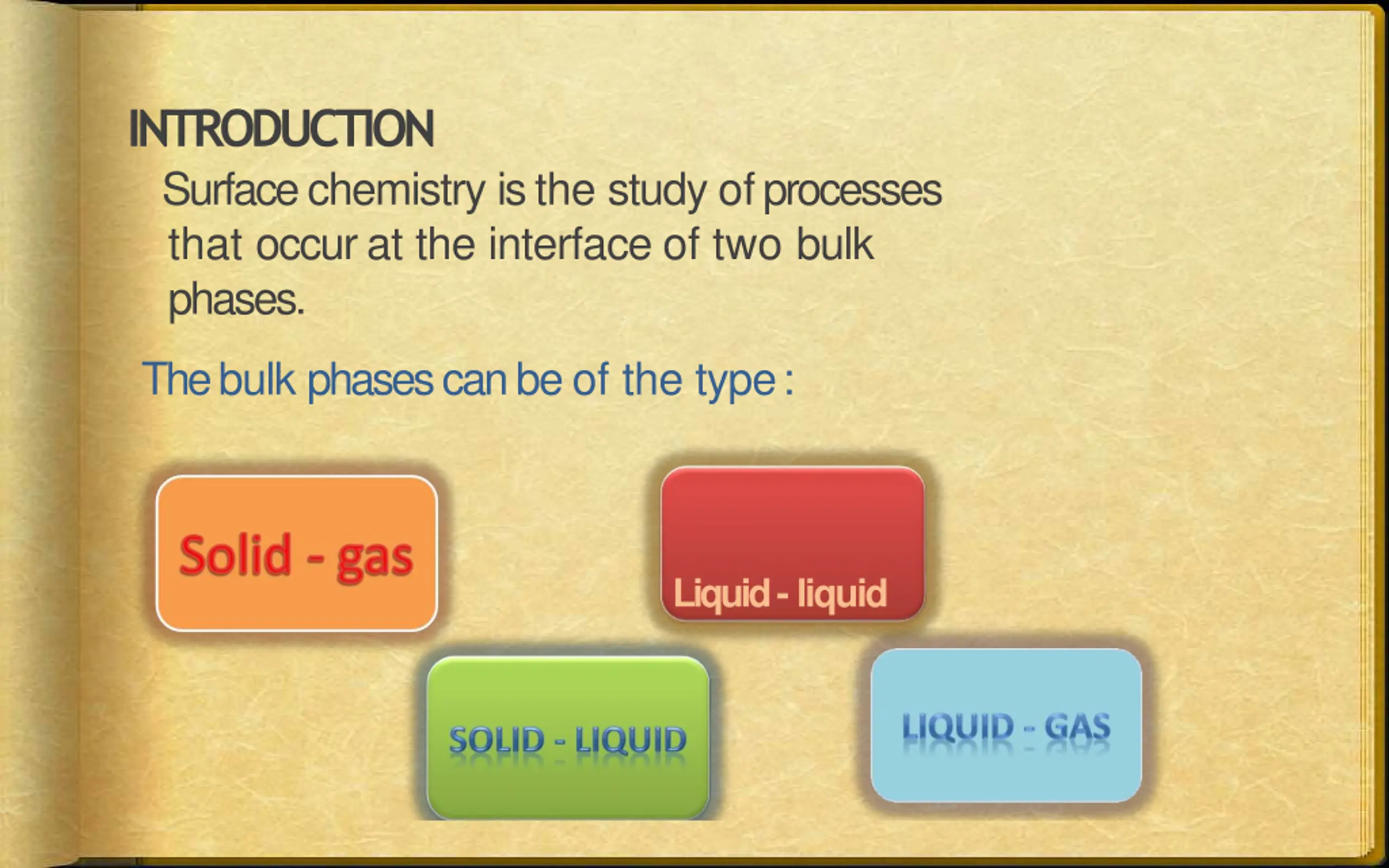 INTRODUCTION

Surface chemistry is the study of processes that occur at the interface of two bulk phases.

The bulk phases can be of the type :

Solid - gas

Liquid - liquid

SOLID - LIQUID

LIQUID - GAS